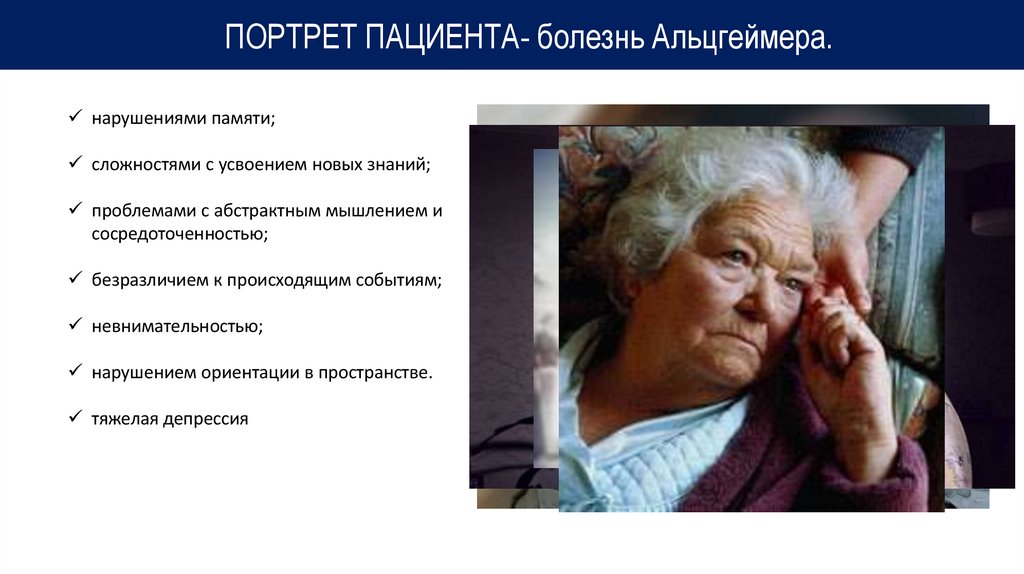 ПОРТРЕТ ПАЦИЕНТА- болезнь Альцгеймера.

✓ нарушениями памяти;

✓ сложностями с усвоением новых знаний;

✓ проблемами с абстрактным мышлением и сосредоточенностью;

✓ безразличием к происходящим событиям;

✓ невнимательностью;

✓ нарушением ориентации в пространстве.

✓ тяжелая депрессия